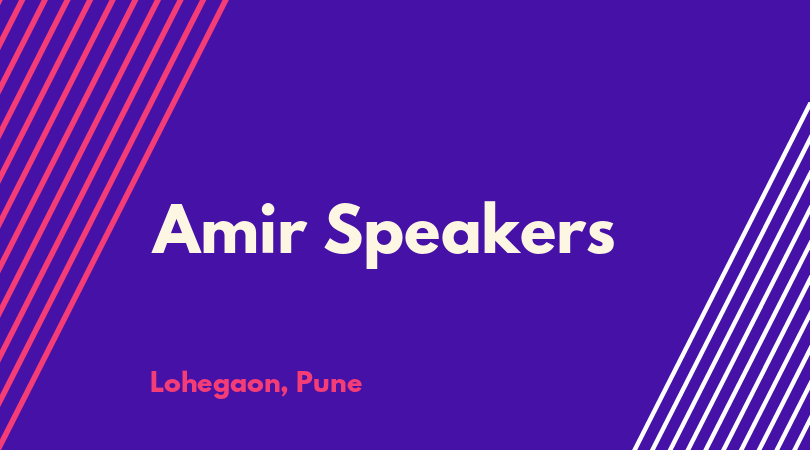 Amir Speakers

Lohegaon, Pune